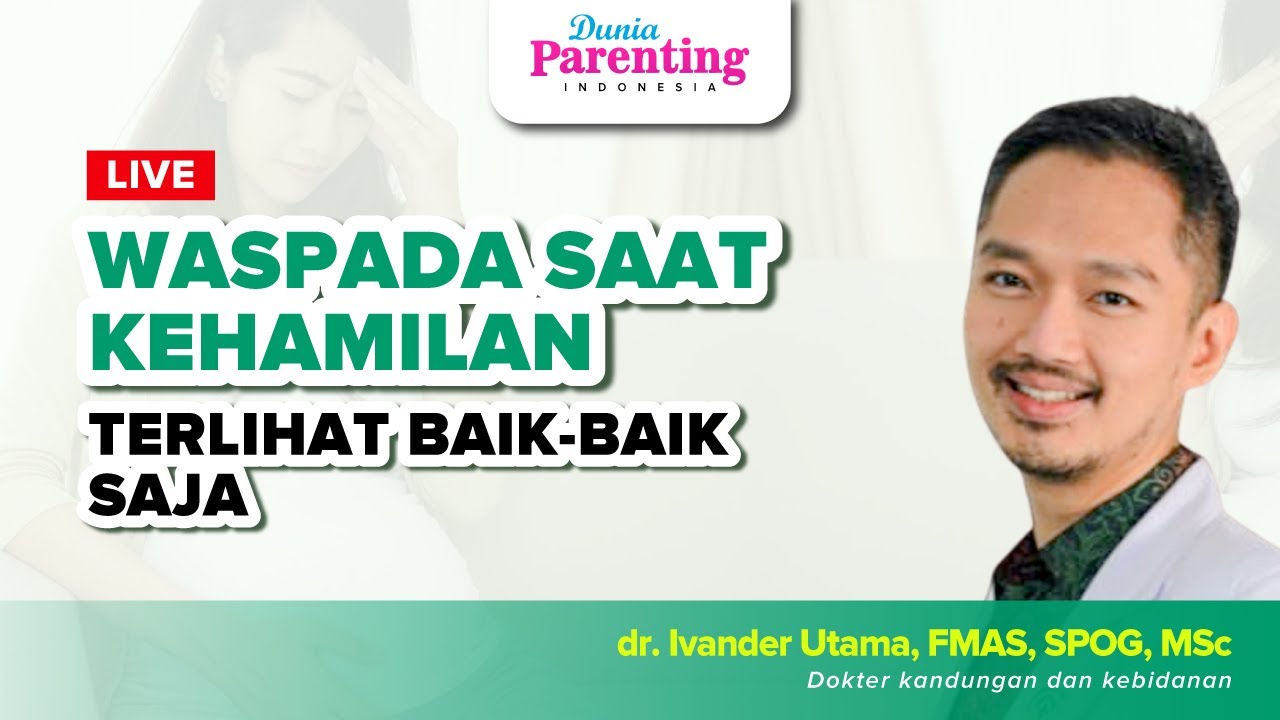 Dunia Parenting INDONESIA

LIVE

WASPADA SAAT KEHAMILAN

TERLIHAT BAIK-BAIK SAJA

dr. Ivander Utama, FMAS, SPOG, MSc

Dokter kandungan dan kebidanan